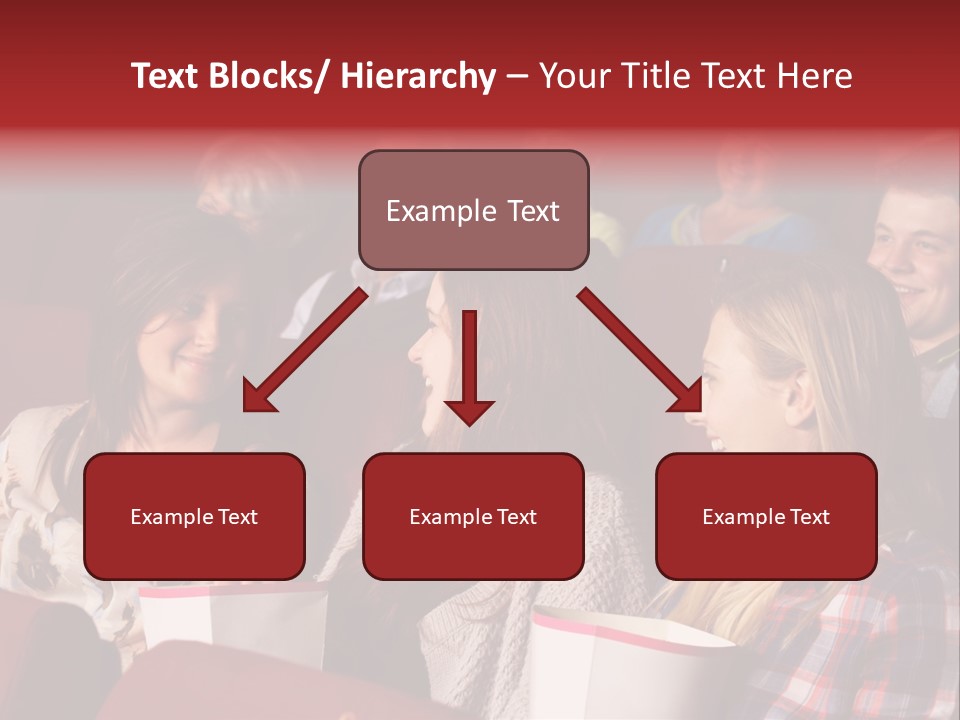 Text Blocks/ Hierarchy – Your Title Text Here

Example Text

Example Text

Example Text

Example Text